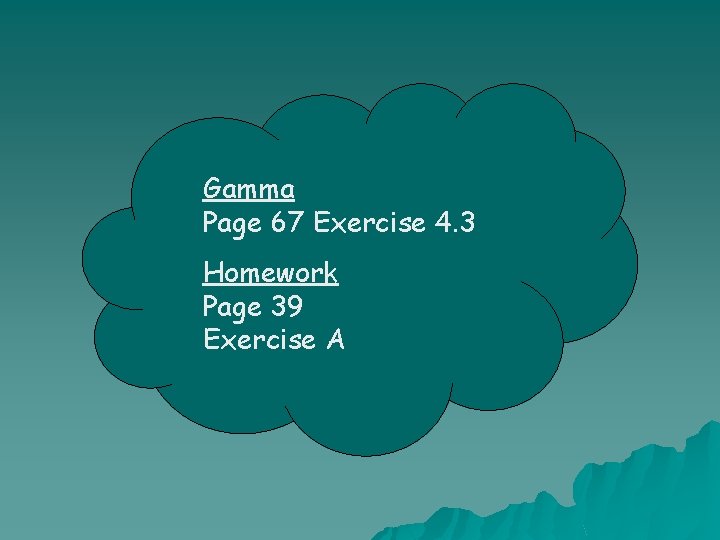 Gamma
Page 67 Exercise 4.3

Homework
Page 39
Exercise A